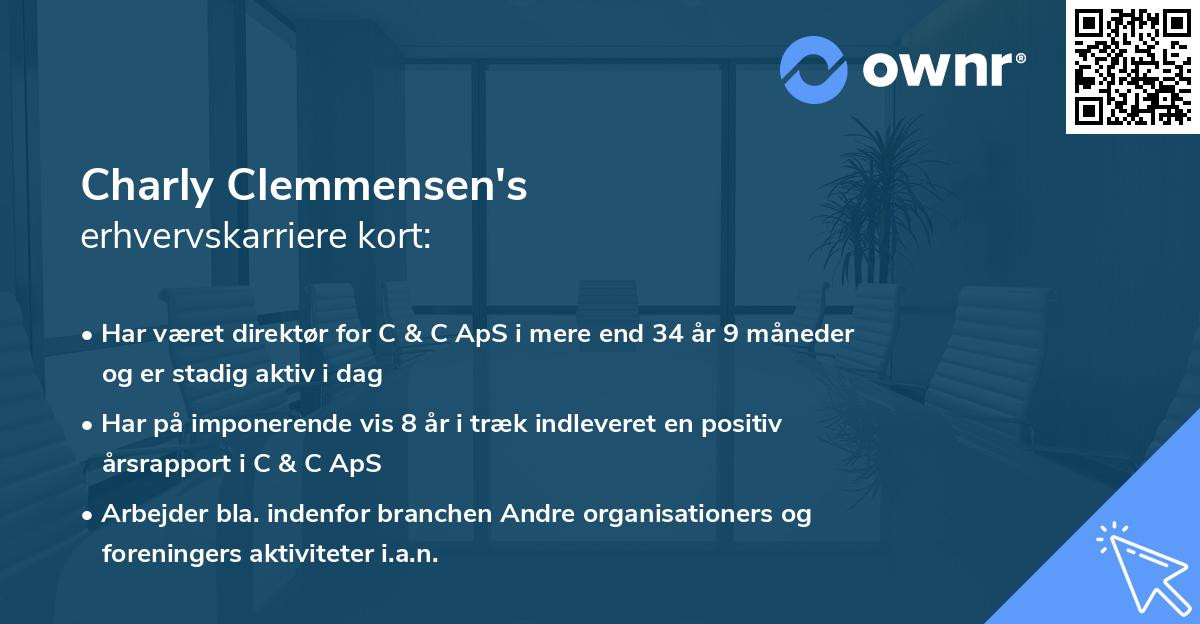 ownr®

Charly Clemmensen's
erhvervskarriere kort:

• Har været direktør for C & C ApS i mere end 34 år 9 måneder og er stadig aktiv i dag

• Har på imponerende vis 8 år i træk indleveret en positiv årsrapport i C & C ApS

• Arbejder bla. indenfor branchen Andre organisationers og foreningers aktiviteter i.a.n.